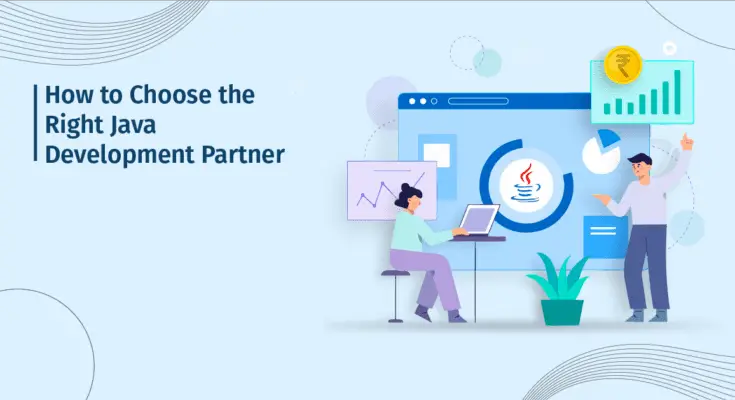 How to Choose the Right Java Development Partner

₹